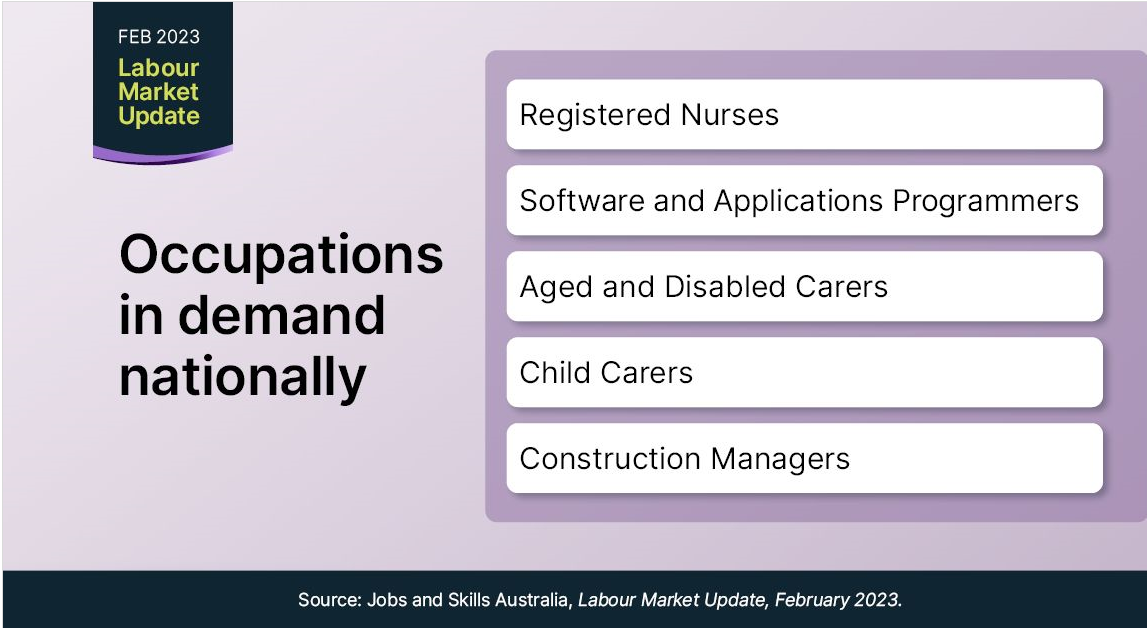 FEB 2023
Labour Market Update

Occupations in demand nationally

Registered Nurses

Software and Applications Programmers

Aged and Disabled Carers

Child Carers

Construction Managers

Source: Jobs and Skills Australia, Labour Market Update, February 2023.